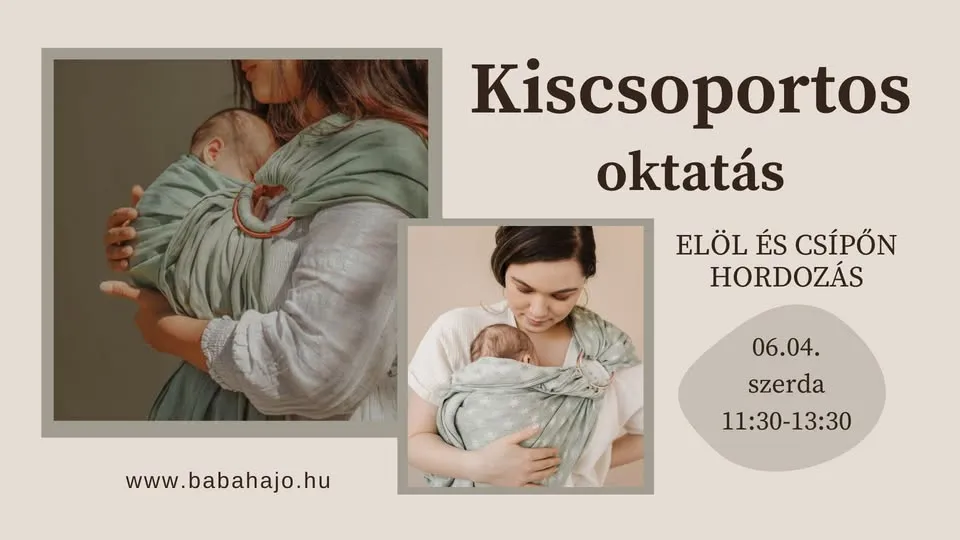 Kiscsoportos
oktatás

ELÖL ÉS CSÍPŐN HORDOZÁS

06.04.
szerda
11:30-13:30

www.babahajo.hu